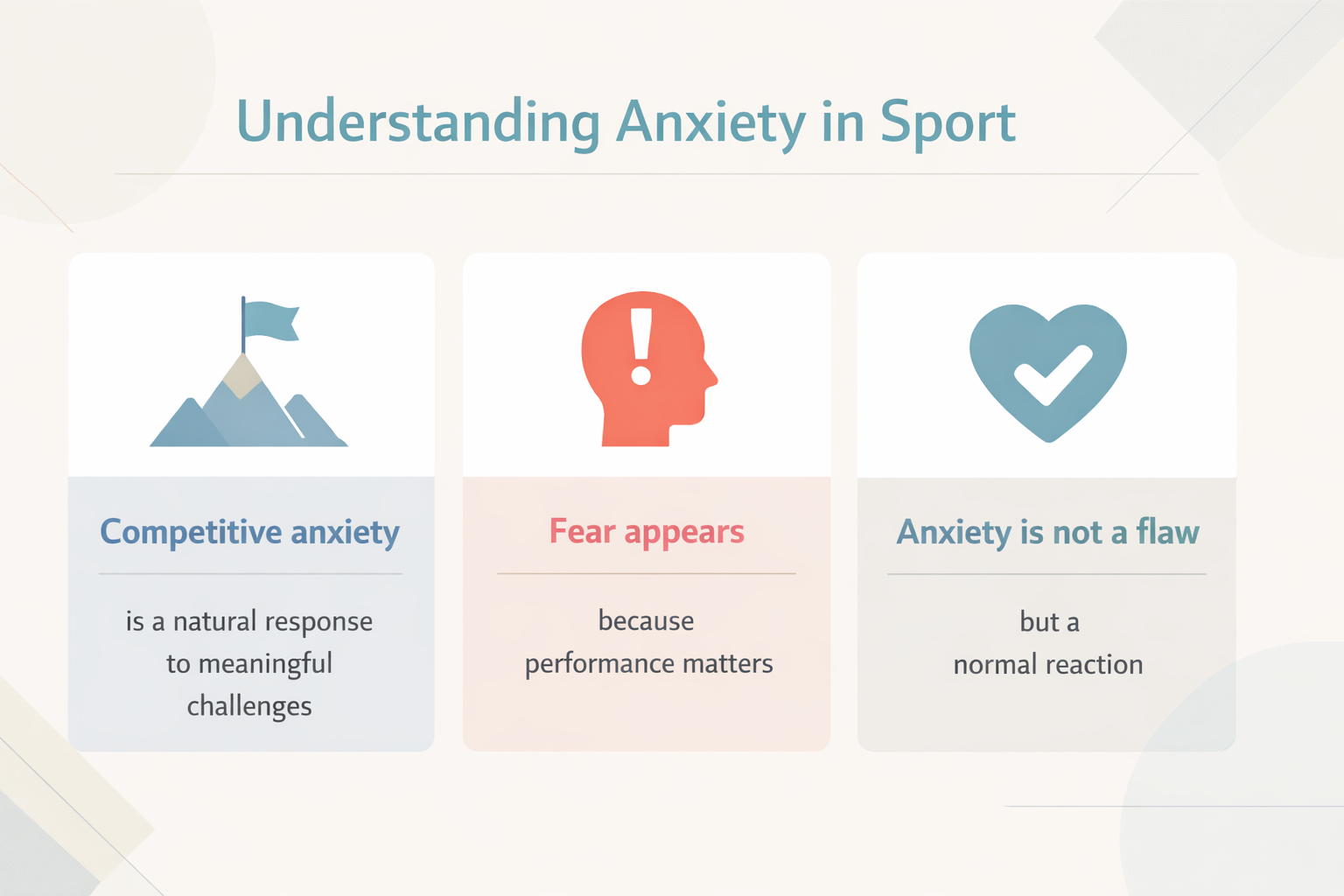 Understanding Anxiety in Sport

Competitive anxiety

is a natural response to meaningful challenges

Fear appears

because performance matters

Anxiety is not a flaw

but a normal reaction